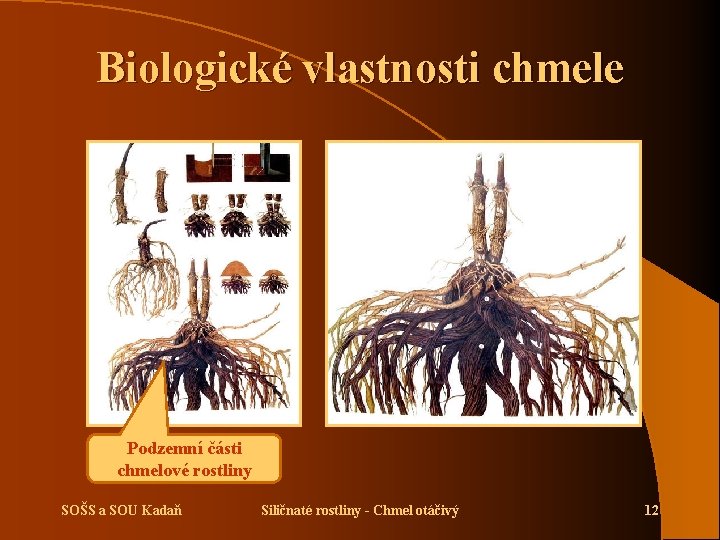 Biologické vlastnosti chmele

Podzemní části chmelové rostliny

SOŠS a SOU Kadaň

Siličnaté rostliny - Chmel otáčivý

12